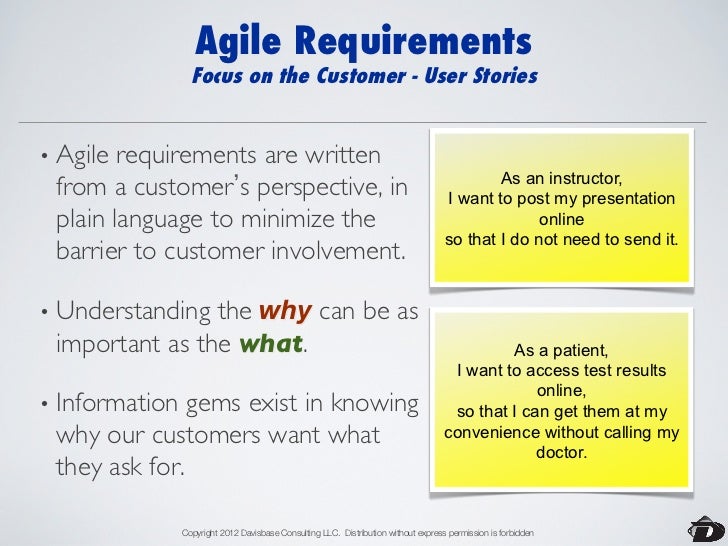 Agile Requirements
Focus on the Customer - User Stories

• Agile requirements are written from a customer's perspective, in plain language to minimize the barrier to customer involvement.

• Understanding the why can be as important as the what.

• Information gems exist in knowing why our customers want what they ask for.

As an instructor,
I want to post my presentation online
so that I do not need to send it.

As a patient,
I want to access test results online,
so that I can get them at my convenience without calling my doctor.

Copyright 2012 Davisbase Consulting LLC. Distribution without express permission is forbidden

D